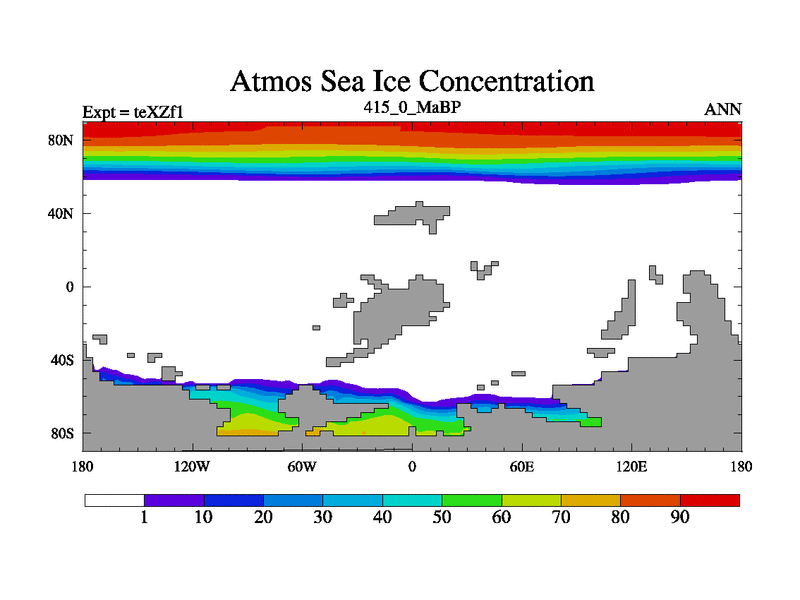 Atmos Sea Ice Concentration

Expt = teXZf1
415_0_MaBP
ANN

80N
40N
0
40S
80S

180
120W
60W
0
60E
120E
180

1
10
20
30
40
50
60
70
80
90